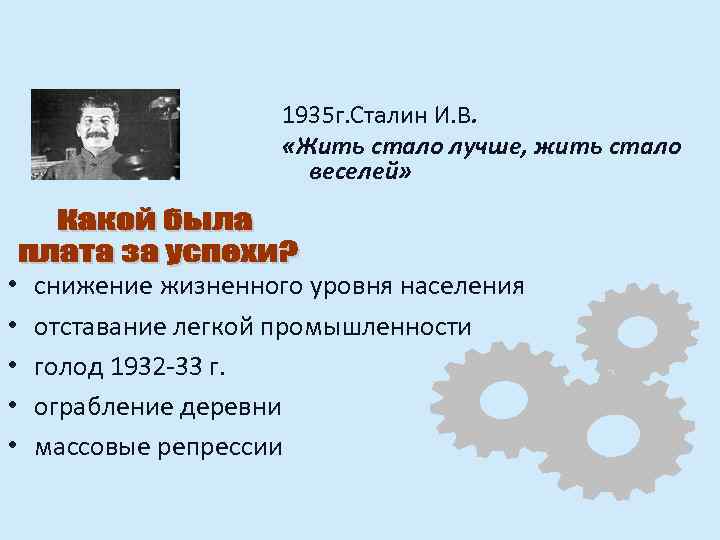 1935г.Сталин И.В.
«Жить стало лучше, жить стало веселей»

Какой была плата за успехи?

• снижение жизненного уровня населения
• отставание легкой промышленности
• голод 1932-33 г.
• ограбление деревни
• массовые репрессии